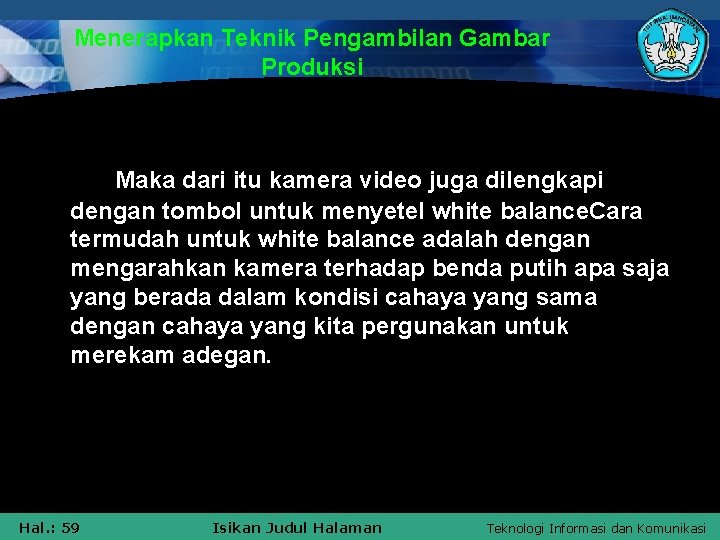 Menerapkan Teknik Pengambilan Gambar Produksi

Maka dari itu kamera video juga dilengkapi dengan tombol untuk menyetel white balanceCara termudah untuk white balance adalah dengan mengarahkan kamera terhadap benda putih apa saja yang berada dalam kondisi cahaya yang sama dengan cahaya yang kita pergunakan untuk merekam adegan.

Hal.: 59 Isikan Judul Halaman Teknologi Informasi dan Komunikasi